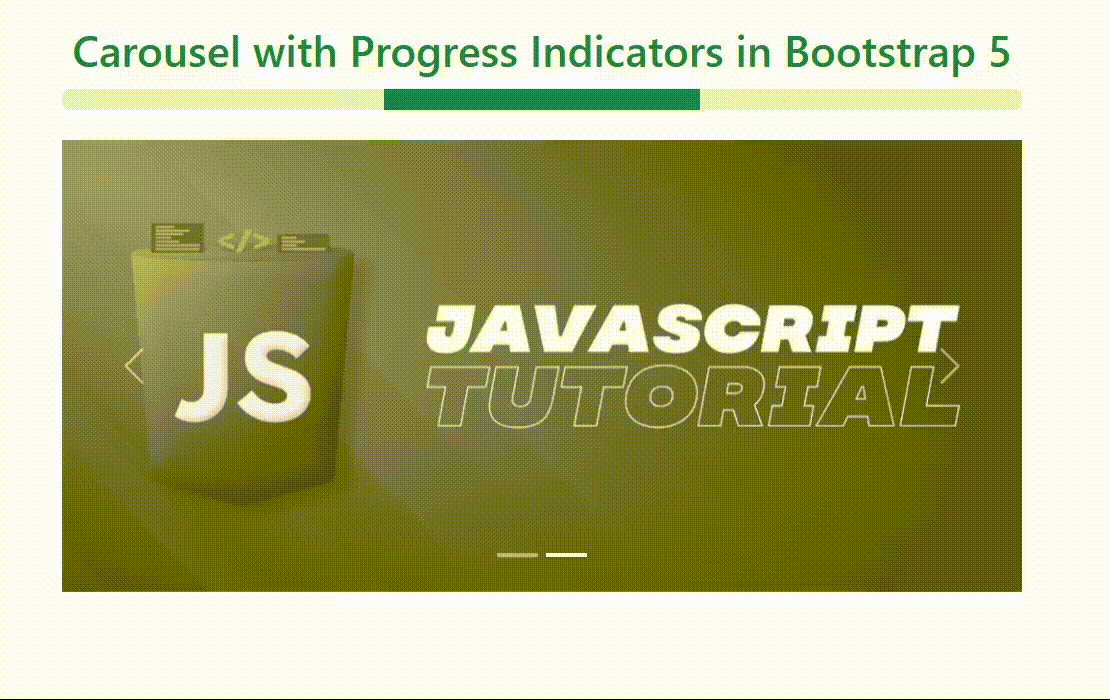 Carousel with Progress Indicators in Bootstrap 5

</>

JS

JAVASCRIPT
TUTORIAL